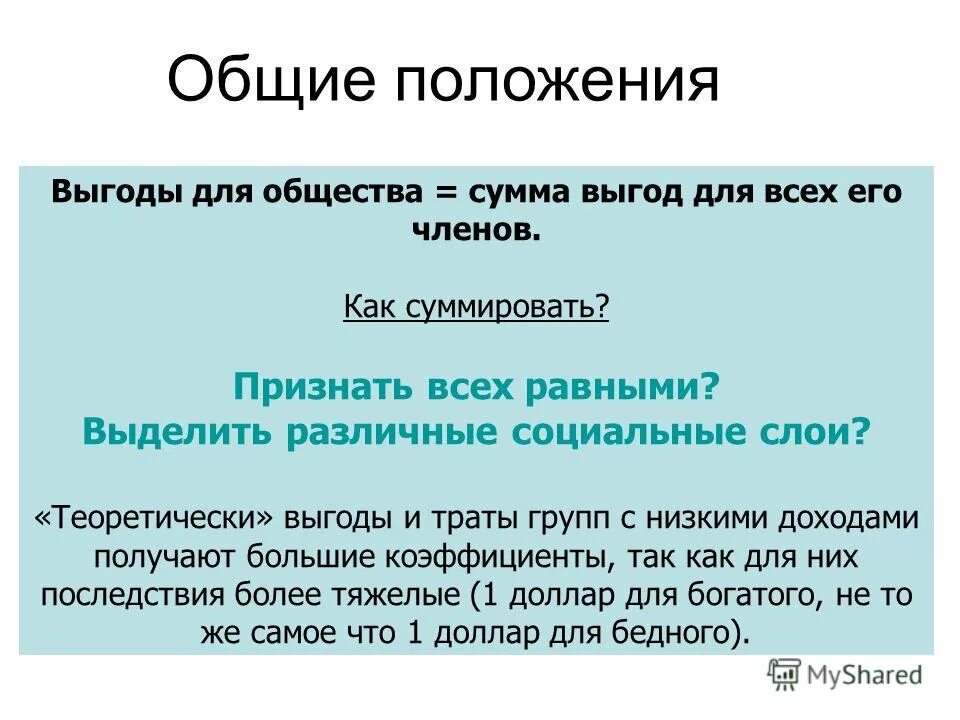 Общие положения

Выгоды для общества = сумма выгод для всех его членов.

Как суммировать?

Признать всех равными?
Выделить различные социальные слои?

«Теоретически» выгоды и траты групп с низкими доходами получают большие коэффициенты, так как для них последствия более тяжелые (1 доллар для богатого, не то же самое что 1 доллар для бедного).

MyShared